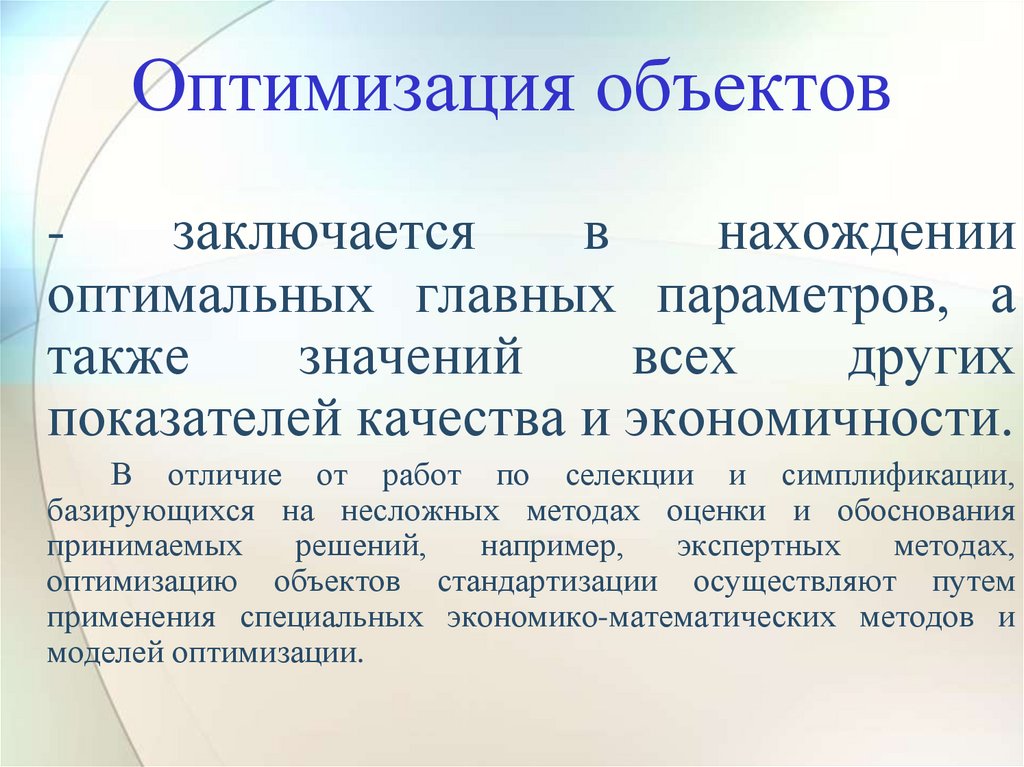 Оптимизация объектов

- заключается в нахождении оптимальных главных параметров, а также значений всех других показателей качества и экономичности.

В отличие от работ по селекции и симплификации, базирующихся на несложных методах оценки и обоснования принимаемых решений, например, экспертных методах, оптимизацию объектов стандартизации осуществляют путем применения специальных экономико-математических методов и моделей оптимизации.